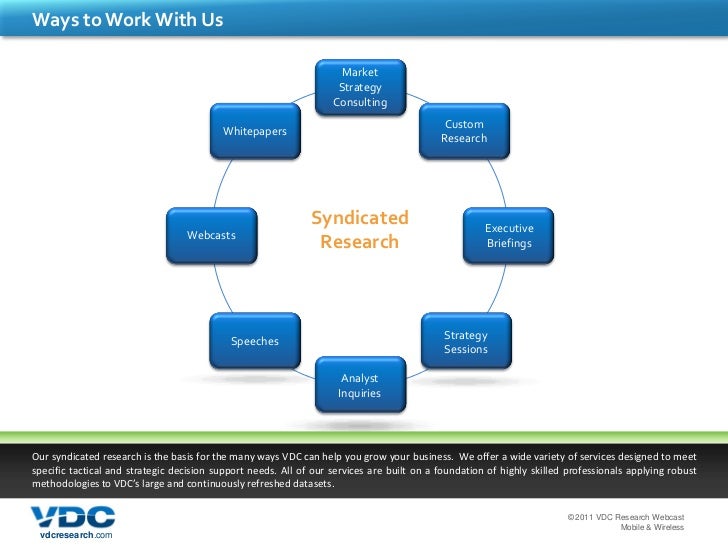 Ways to Work With Us

Market Strategy Consulting

Custom Research

Executive Briefings

Strategy Sessions

Analyst Inquiries

Speeches

Webcasts

Whitepapers

Syndicated Research

Our syndicated research is the basis for the many ways VDC can help you grow your business. We offer a wide variety of services designed to meet specific tactical and strategic decision support needs. All of our services are built on a foundation of highly skilled professionals applying robust methodologies to VDC's large and continuously refreshed datasets.

VDC
vdcresearch.com

©2011 VDC Research Webcast
Mobile & Wireless